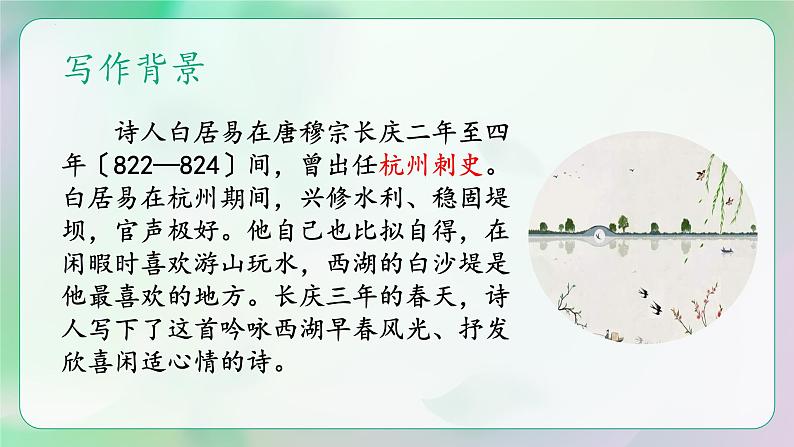 写作背景

诗人白居易在唐穆宗长庆二年至四年〔822—824〕间，曾出任杭州刺史。白居易在杭州期间，兴修水利、稳固堤坝，官声极好。他自己也比拟自得，在闲暇时喜欢游山玩水，西湖的白沙堤是他最喜欢的地方。长庆三年的春天，诗人写下了这首吟咏西湖早春风光、抒发欣喜闲适心情的诗。